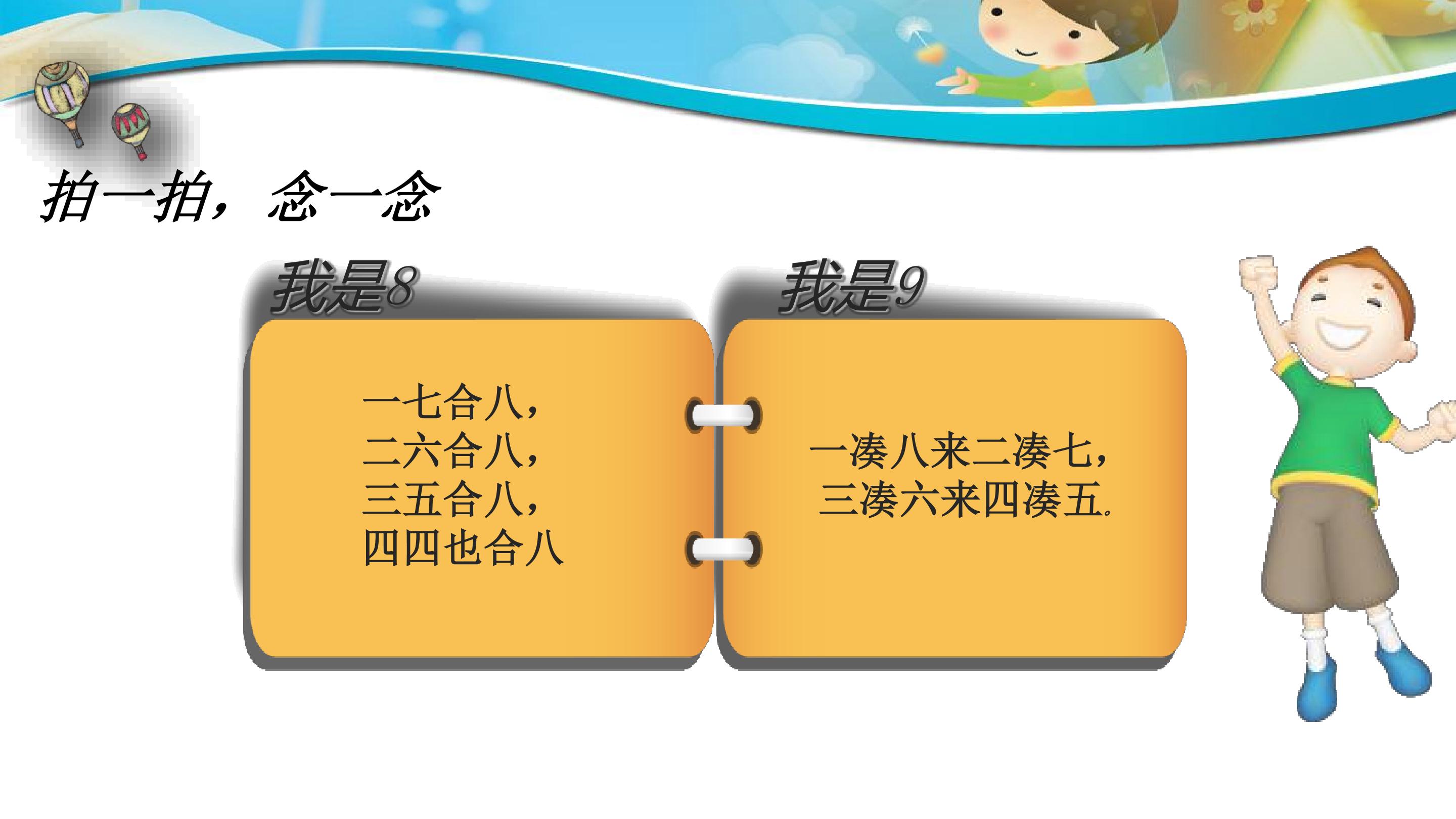 拍一拍，念一念

我是8

一七合八，
二六合八，
三五合八，
四四也合八

我是9

一凑八来二凑七，
三凑六来四凑五。